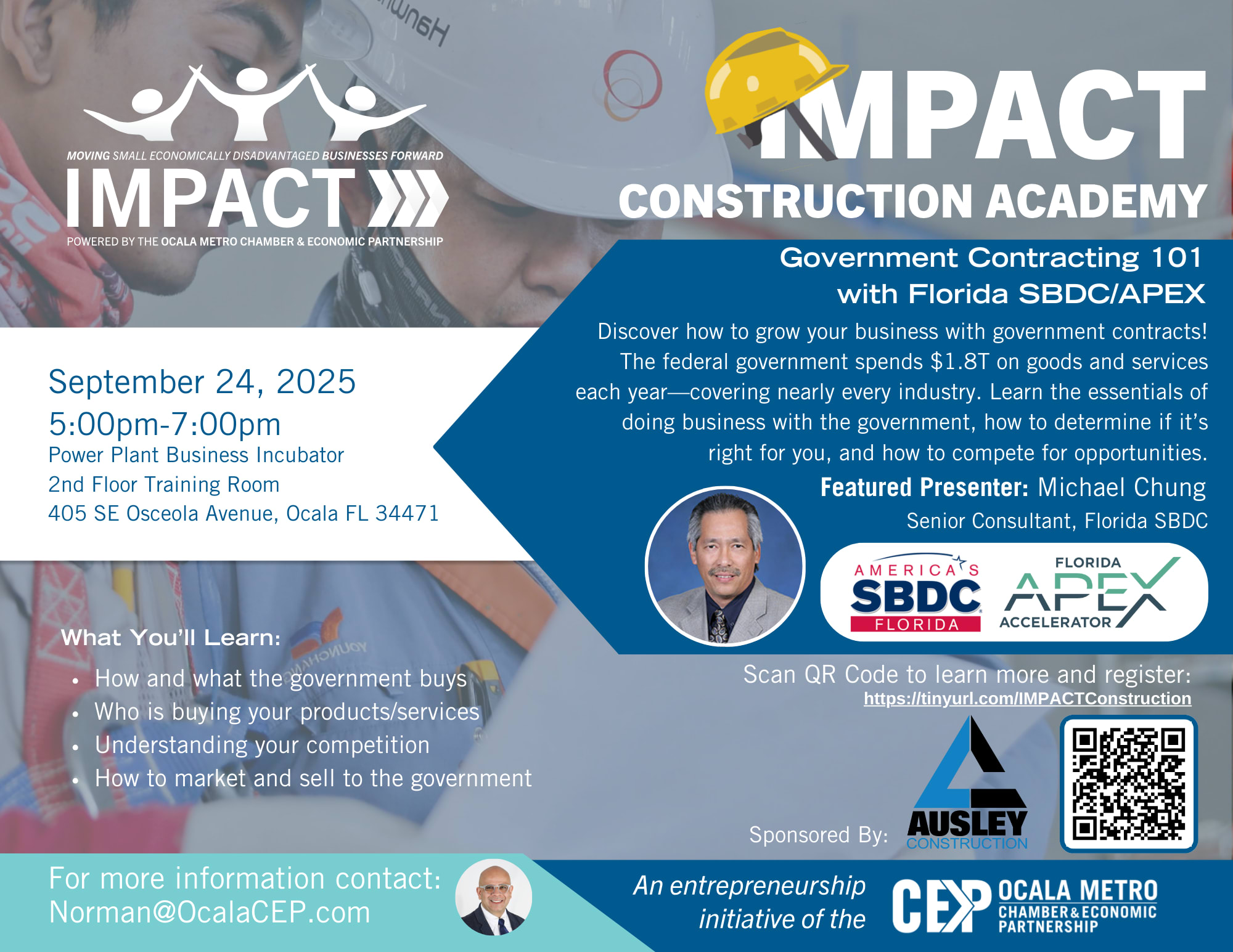 MOVING SMALL ECONOMICALLY DISADVANTAGED BUSINESSES FORWARD
IMPACT
POWERED BY THE OCALA METRO CHAMBER & ECONOMIC PARTNERSHIP

IMPACT
CONSTRUCTION ACADEMY

Government Contracting 101
with Florida SBDC/APEX

Discover how to grow your business with government contracts! The federal government spends $1.8T on goods and services each year—covering nearly every industry. Learn the essentials of doing business with the government, how to determine if it's right for you, and how to compete for opportunities.

Featured Presenter: Michael Chung
Senior Consultant, Florida SBDC

AMERICA'S SBDC FLORIDA
FLORIDA APEX ACCELERATOR

September 24, 2025
5:00pm-7:00pm
Power Plant Business Incubator
2nd Floor Training Room
405 SE Osceola Avenue, Ocala FL 34471

What You'll Learn:
• How and what the government buys
• Who is buying your products/services
• Understanding your competition
• How to market and sell to the government

Scan QR Code to learn more and register:
https://tinyurl.com/IMPACTConstruction

Sponsored By:
AUSLEY CONSTRUCTION

For more information contact:
Norman@OcalaCEP.com

An entrepreneurship initiative of the
CEP OCALA METRO CHAMBER & ECONOMIC PARTNERSHIP